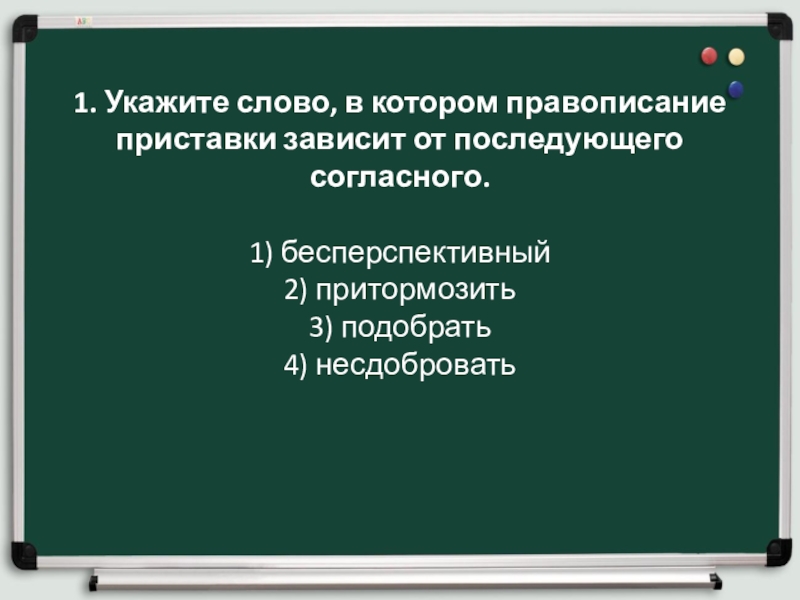 1. Укажите слово, в котором правописание приставки зависит от последующего согласного.

1) бесперспективный
2) притормозить
3) подобрать
4) несдобровать